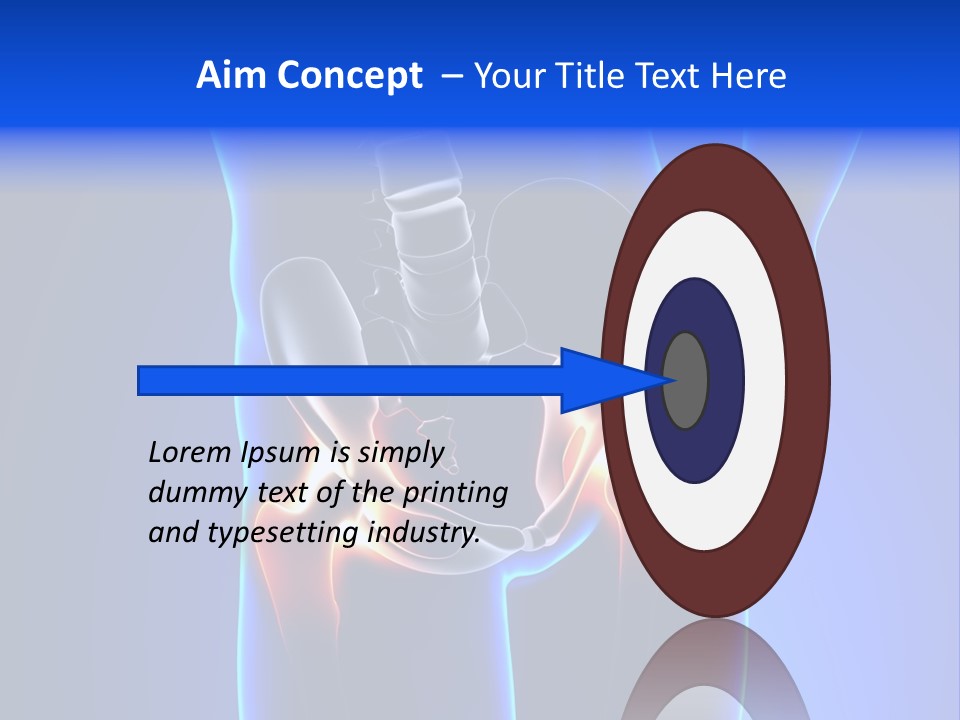 Aim Concept – Your Title Text Here

Lorem Ipsum is simply dummy text of the printing and typesetting industry.